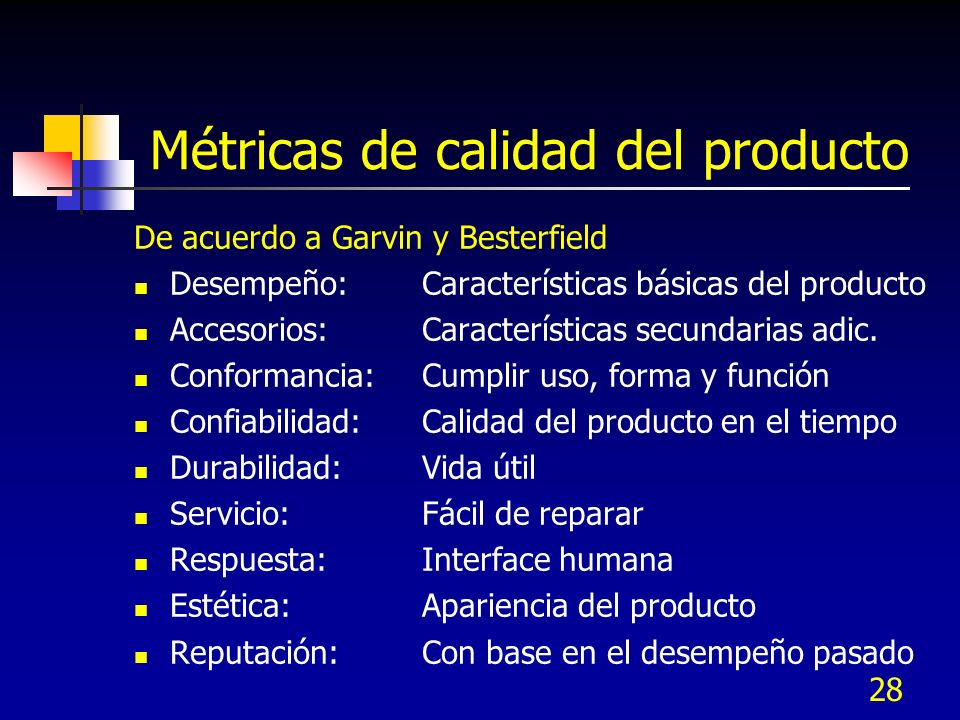 Métricas de calidad del producto

De acuerdo a Garvin y Besterfield

- Desempeño: Características básicas del producto
- Accesorios: Características secundarias adic.
- Conformancia: Cumplir uso, forma y función
- Confiabilidad: Calidad del producto en el tiempo
- Durabilidad: Vida útil
- Servicio: Fácil de reparar
- Respuesta: Interface humana
- Estética: Apariencia del producto
- Reputación: Con base en el desempeño pasado

28